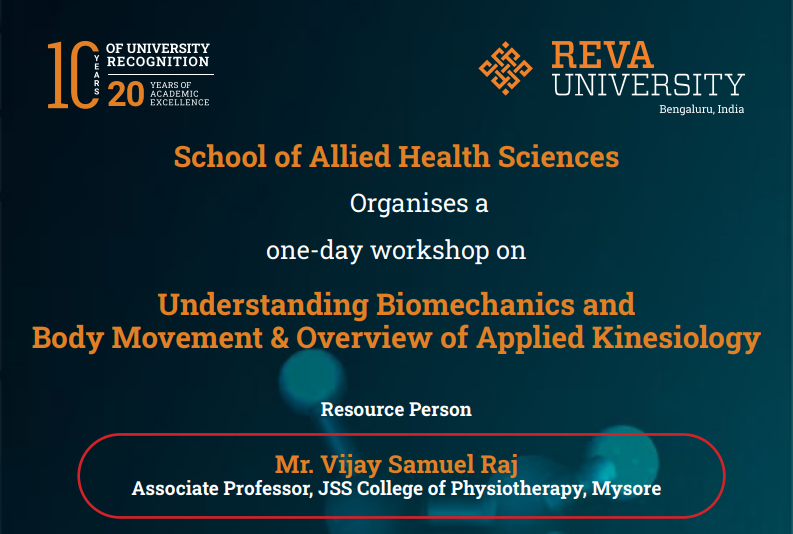 10 YEARS OF UNIVERSITY RECOGNITION
20 YEARS OF ACADEMIC EXCELLENCE

REVA UNIVERSITY
Bengaluru, India

School of Allied Health Sciences

Organises a

one-day workshop on

Understanding Biomechanics and Body Movement & Overview of Applied Kinesiology

Resource Person

Mr. Vijay Samuel Raj
Associate Professor, JSS College of Physiotherapy, Mysore